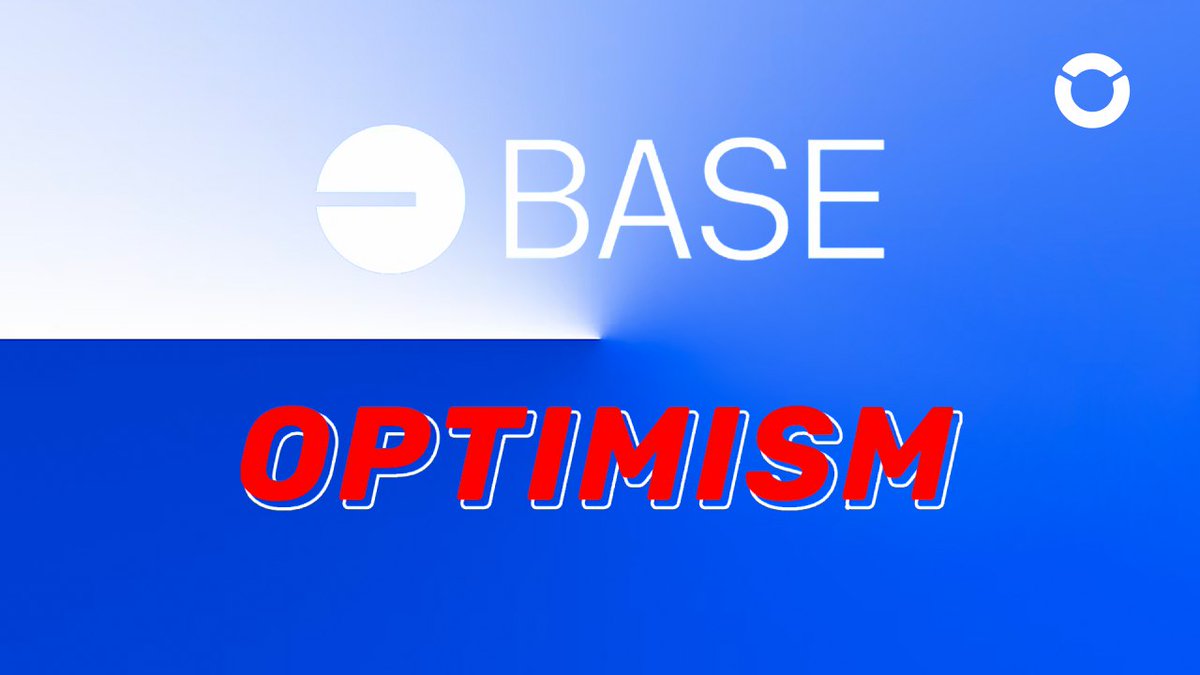 BASE

OPTIMISM